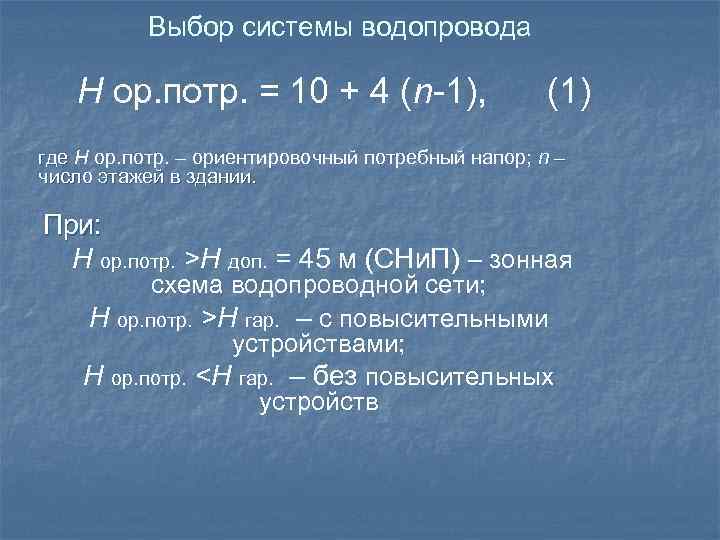 Выбор системы водопровода

$H$ ор.потр. = 10 + 4 ($n$-1), (1)

где $H$ ор.потр. – ориентировочный потребный напор; $n$ – число этажей в здании.

При:

$H$ ор.потр. >$H$ доп. = 45 м (СНиП) – зонная схема водопроводной сети;

$H$ ор.потр. >$H$ гар. – с повысительными устройствами;

$H$ ор.потр. <$H$ гар. – без повысительных устройств